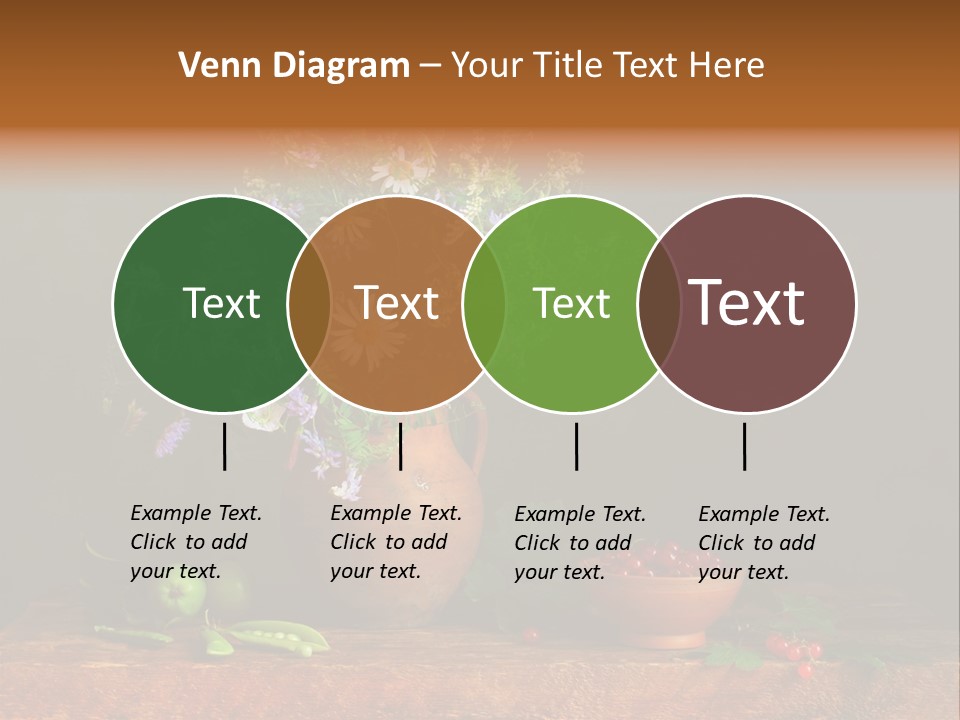 Venn Diagram – Your Title Text Here

Text

Text

Text

Text

Example Text. Click to add your text.

Example Text. Click to add your text.

Example Text. Click to add your text.

Example Text. Click to add your text.